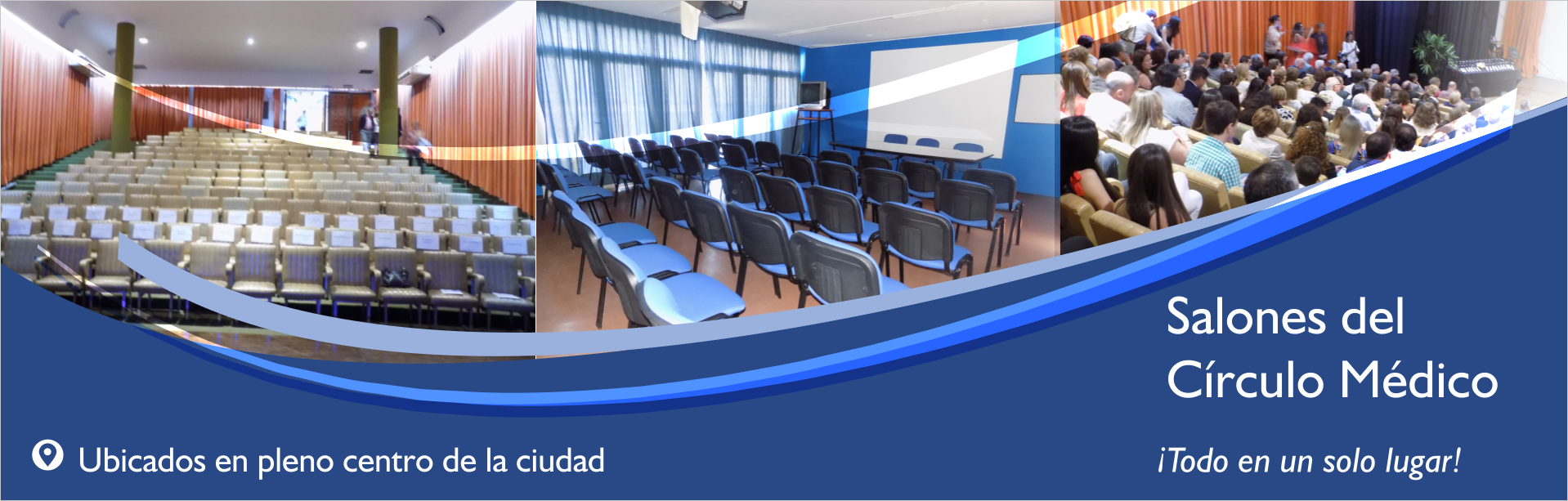 Salones del Círculo Médico

Ubicados en pleno centro de la ciudad

¡Todo en un solo lugar!